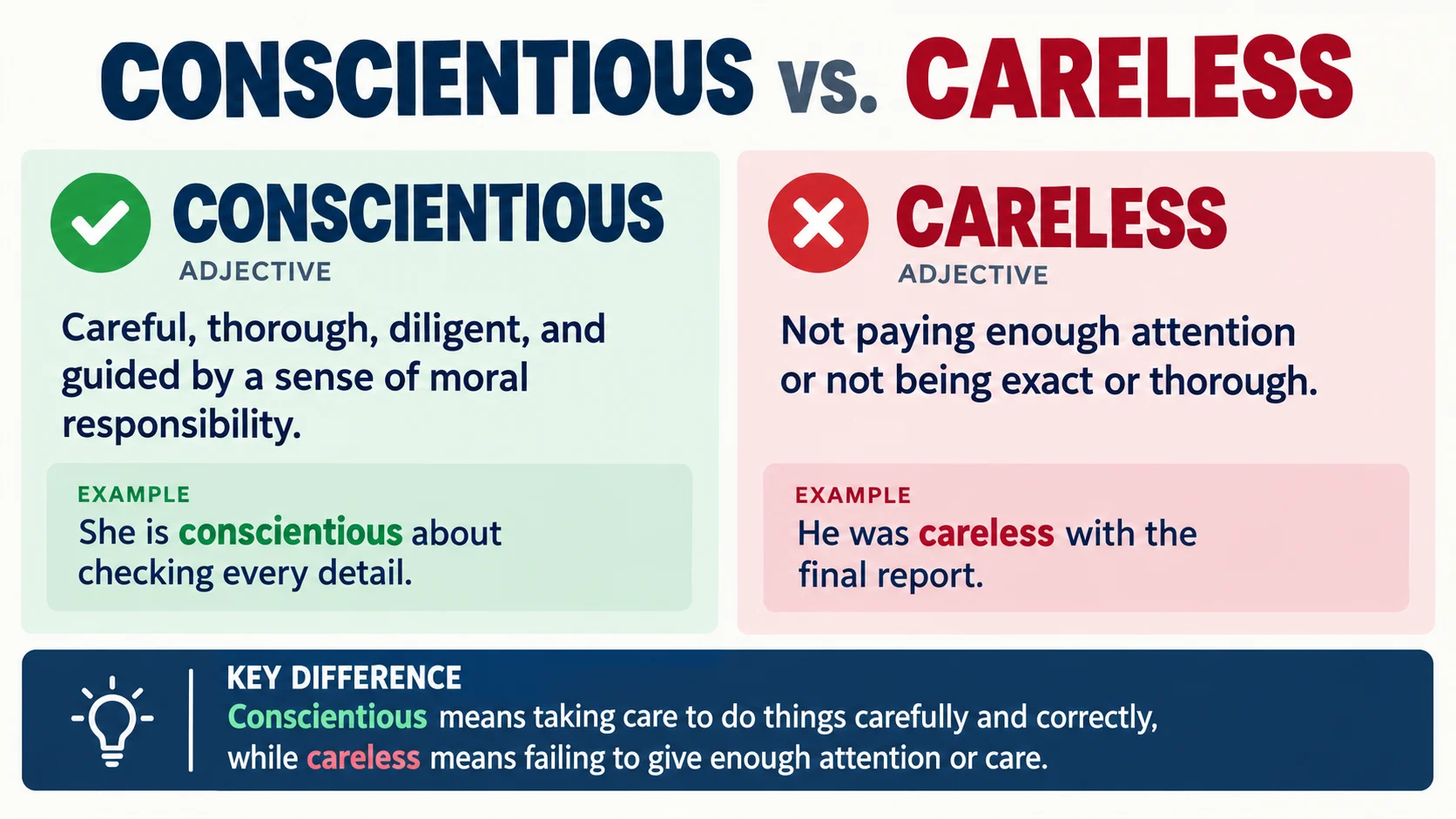 CONSCIENTIOUS vs. CARELESS

CONSCIENTIOUS
ADJECTIVE

Careful, thorough, diligent, and guided by a sense of moral responsibility.

EXAMPLE
She is conscientious about checking every detail.

CARELESS
ADJECTIVE

Not paying enough attention or not being exact or thorough.

EXAMPLE
He was careless with the final report.

KEY DIFFERENCE
Conscientious means taking care to do things carefully and correctly, while careless means failing to give enough attention or care.